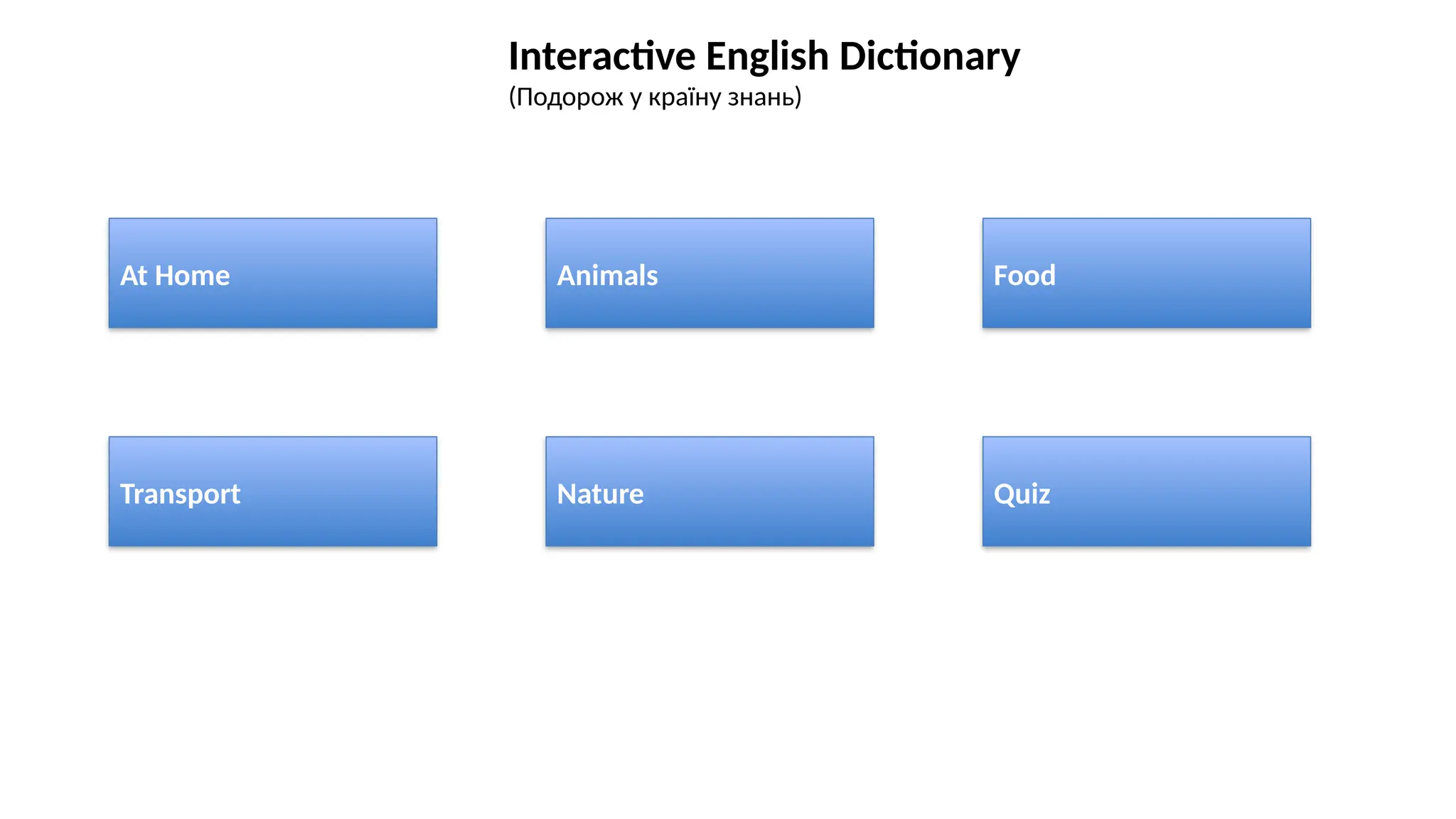 Interactive English Dictionary
(Подорож у країну знань)

At Home

Animals

Food

Transport

Nature

Quiz